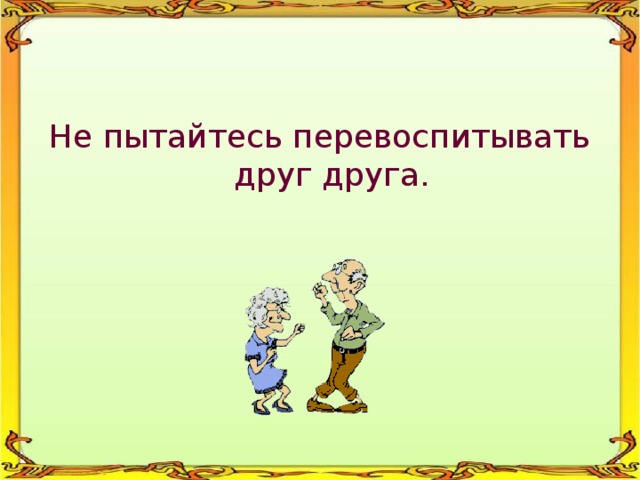 Не пытайтесь перевоспитывать друг друга.